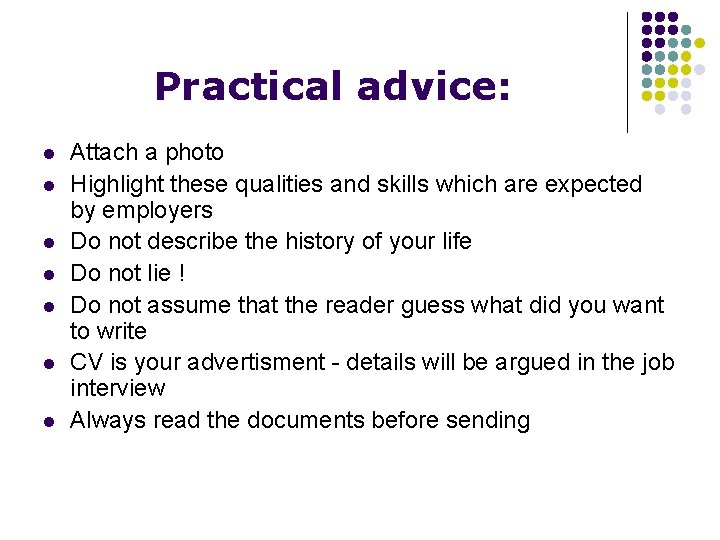 Practical advice:

- Attach a photo
- Highlight these qualities and skills which are expected by employers
- Do not describe the history of your life
- Do not lie !
- Do not assume that the reader guess what did you want to write
- CV is your advertisment - details will be argued in the job interview
- Always read the documents before sending